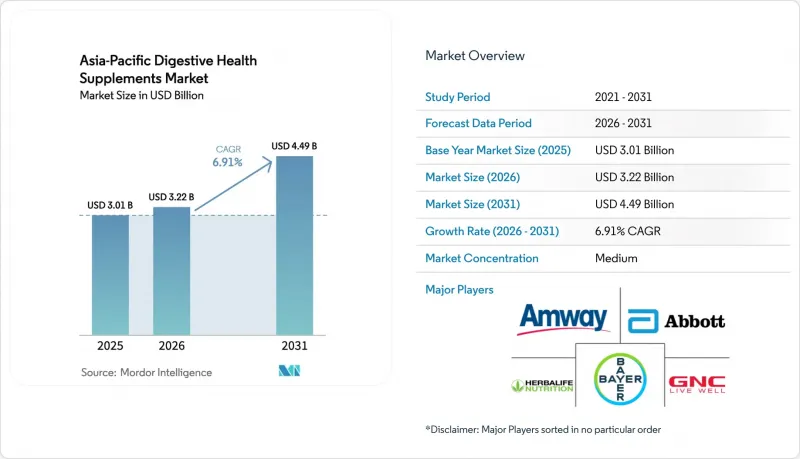 Asia-Pacific Digestive Health Supplements Market
Market Size in USD Billion

CAGR 6.91%

USD 3.01 B
USD 3.22 B
USD 4.49 B

2025
2026
2031

Source: Mordor Intelligence

Market Overview

| Study Period | 2021 - 2031 |
|---|---|
| Forecast Data Period | 2026 - 2031 |
| Base Year Market Size (2025) | USD 3.01 Billion |
| Market Size (2026) | USD 3.22 Billion |
| Market Size (2031) | USD 4.49 Billion |
| Growth Rate (2026 - 2031) | 6.91% CAGR |
| Market Concentration | Medium |

Major Players

Amway
Abbott
HERBALIFE NUTRITION
BAYER
GNC LIVE WELL

*Disclaimer: Major Players sorted in no particular order